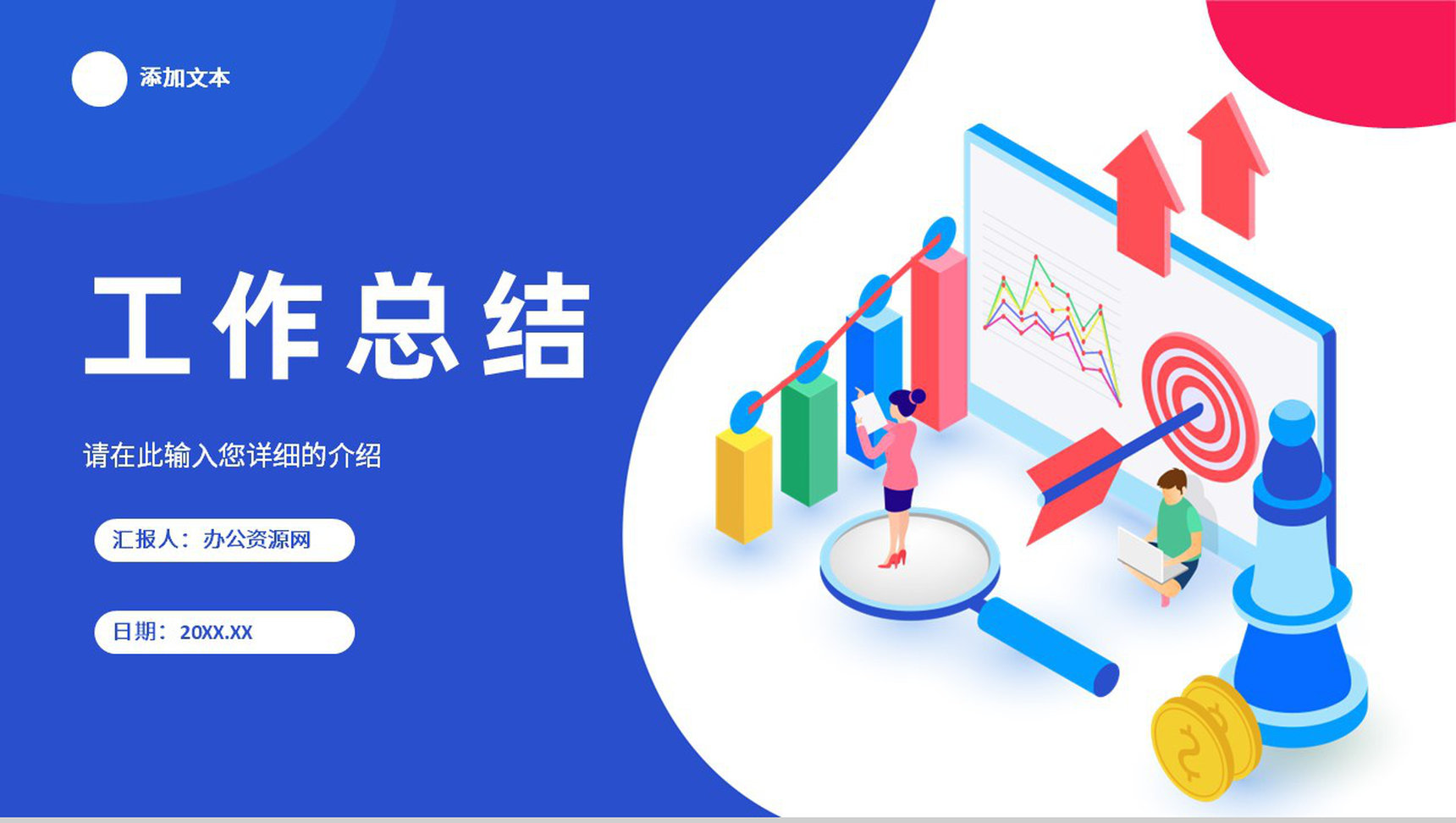 添加文本

工作总结

请在此输入您详细的介绍

汇报人：办公资源网

日期：20XX.XX